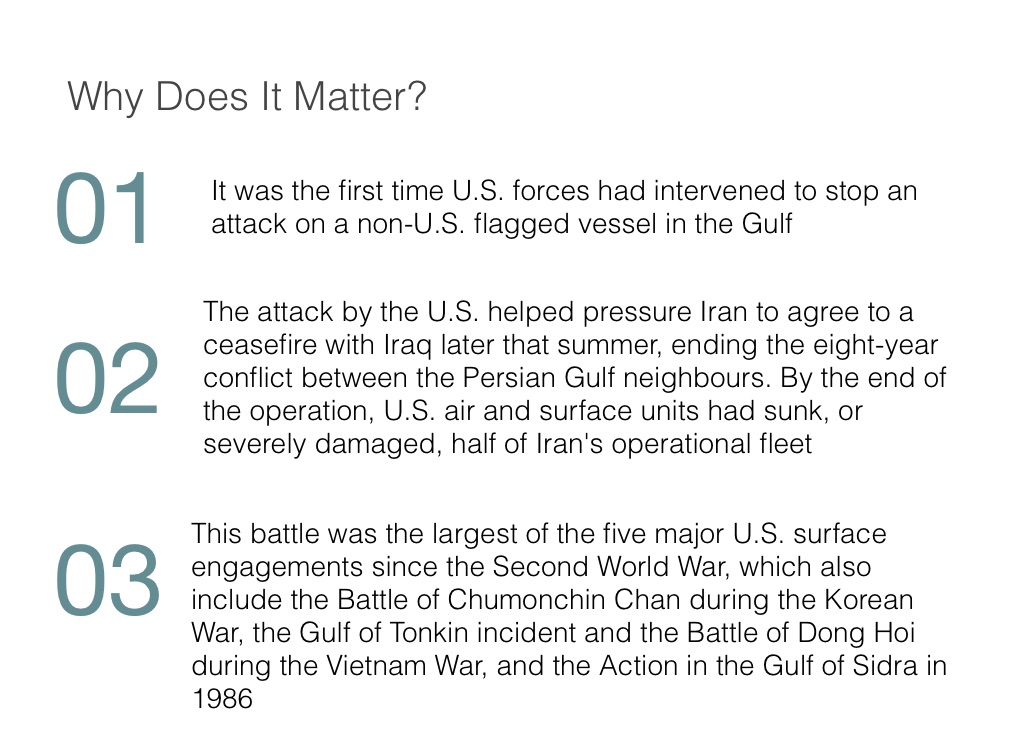 Why Does It Matter?

01

It was the first time U.S. forces had intervened to stop an attack on a non-U.S. flagged vessel in the Gulf

02

The attack by the U.S. helped pressure Iran to agree to a ceasefire with Iraq later that summer, ending the eight-year conflict between the Persian Gulf neighbours. By the end of the operation, U.S. air and surface units had sunk, or severely damaged, half of Iran's operational fleet

03

This battle was the largest of the five major U.S. surface engagements since the Second World War, which also include the Battle of Chumonchin Chan during the Korean War, the Gulf of Tonkin incident and the Battle of Dong Hoi during the Vietnam War, and the Action in the Gulf of Sidra in 1986